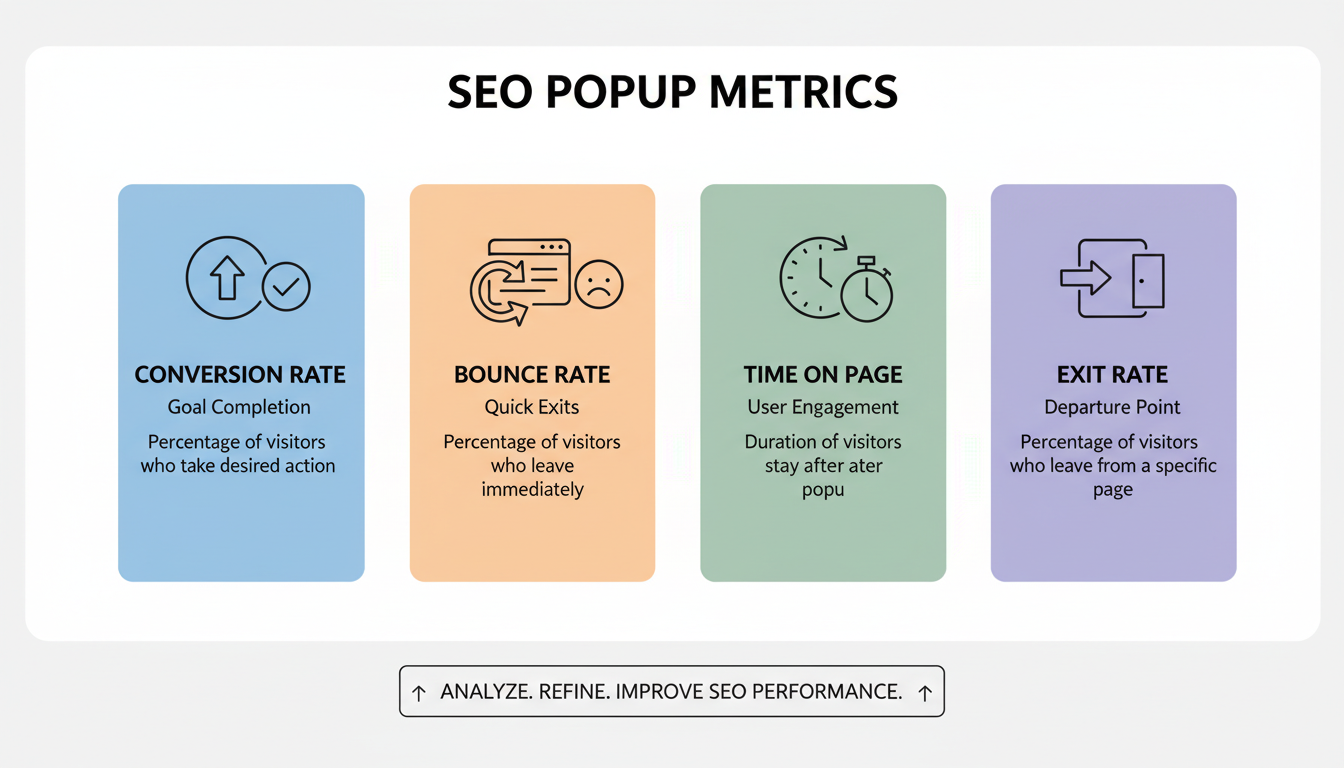 SEO POPUP METRICS

CONVERSION RATE
Goal Completion
Percentage of visitors who take desired action

BOUNCE RATE
Quick Exits
Percentage of visitors who leave immediately

TIME ON PAGE
User Engagement
Duration of visitors stay after ater popu

EXIT RATE
Departure Point
Percentage of visitors who leave from a specific page

↑ ANALYZE. REFINE. IMPROVE SEO PERFORMANCE. ↑